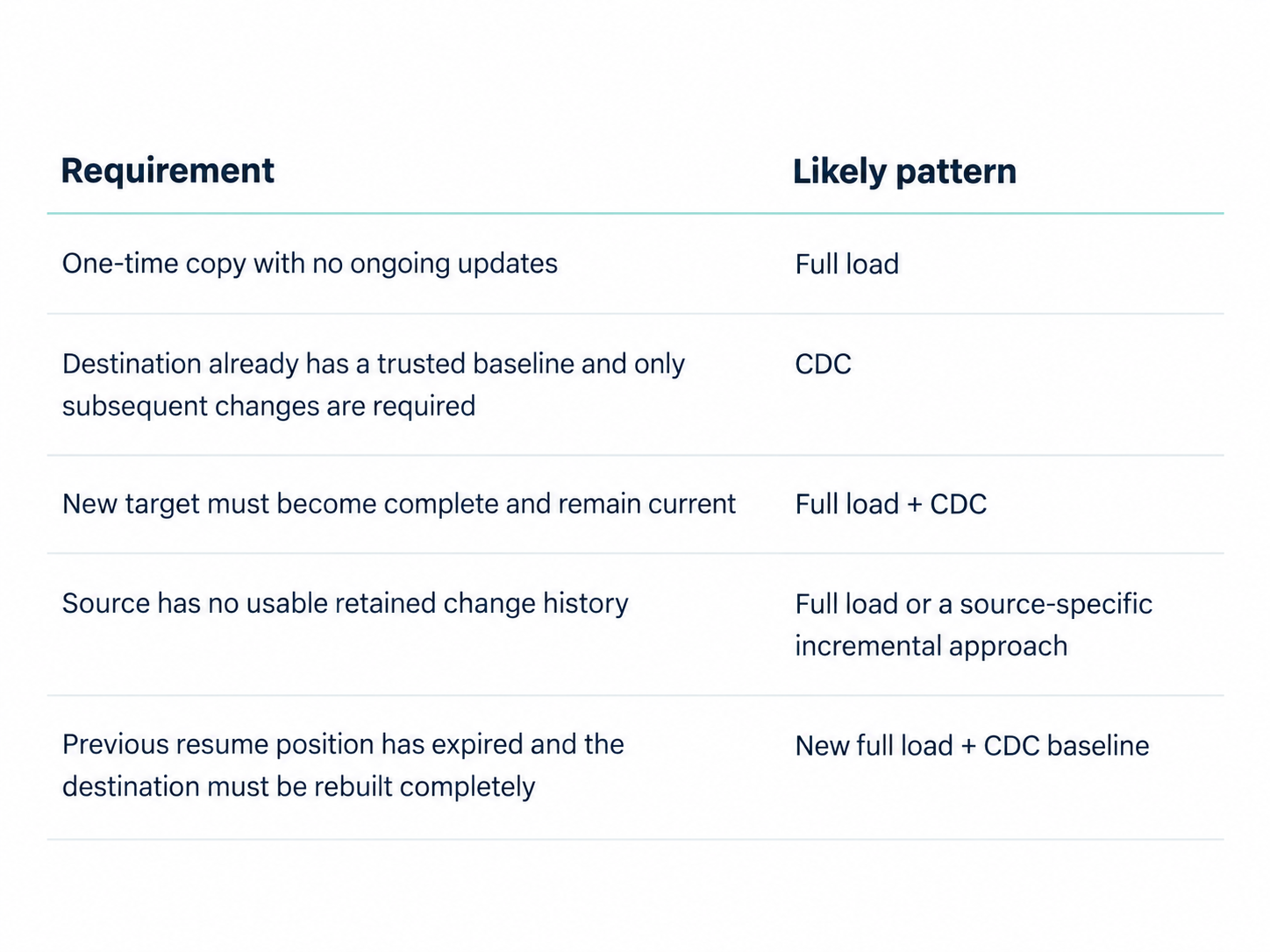 | Requirement | Likely pattern |
|---|---|
| One-time copy with no ongoing updates | Full load |
| Destination already has a trusted baseline and only subsequent changes are required | CDC |
| New target must become complete and remain current | Full load + CDC |
| Source has no usable retained change history | Full load or a source-specific incremental approach |
| Previous resume position has expired and the destination must be rebuilt completely | New full load + CDC baseline |